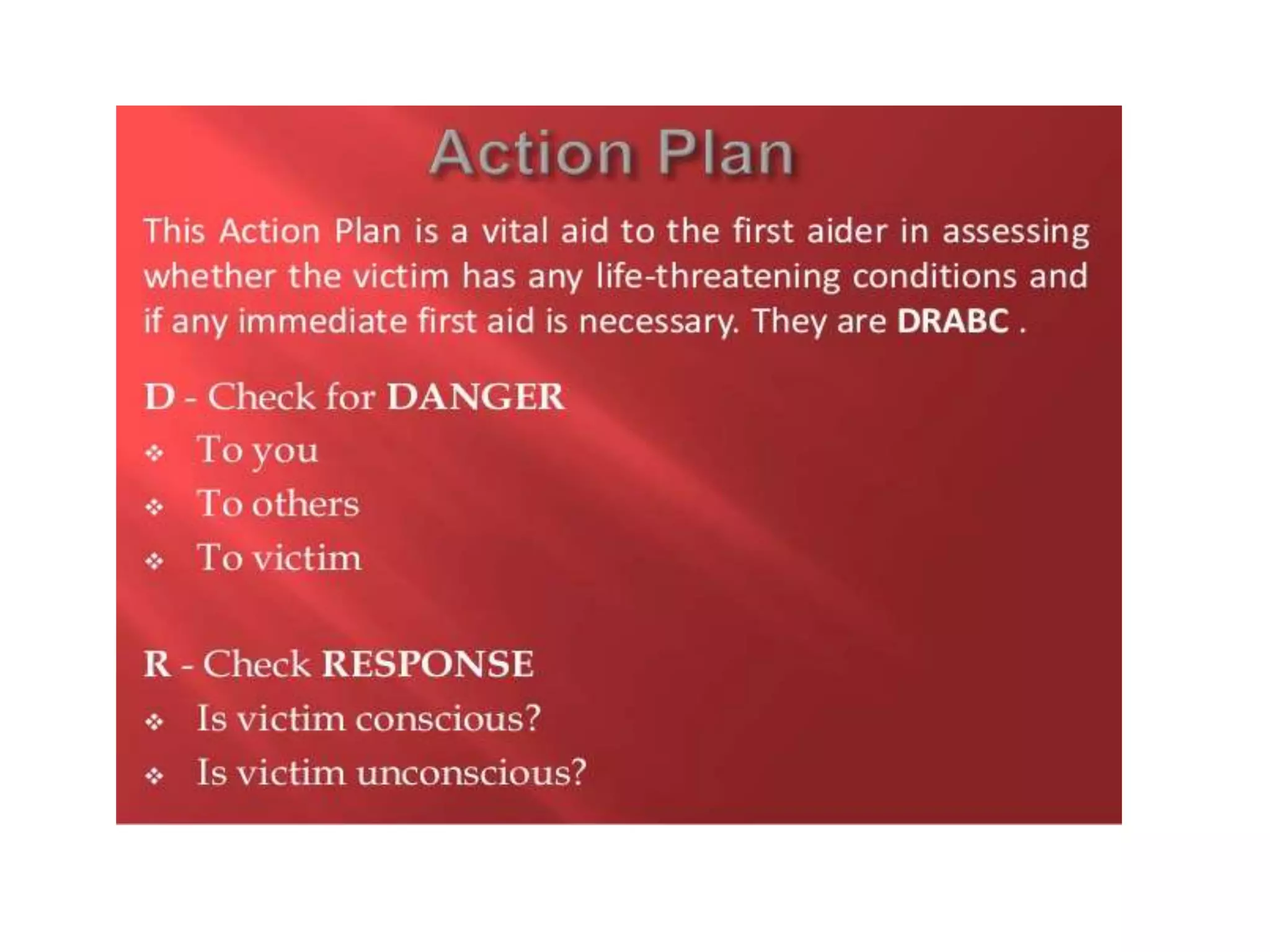 Action Plan

This Action Plan is a vital aid to the first aider in assessing whether the victim has any life-threatening conditions and if any immediate first aid is necessary. They are DRABC .

D - Check for DANGER
❖ To you
❖ To others
❖ To victim

R - Check RESPONSE
❖ Is victim conscious?
❖ Is victim unconscious?